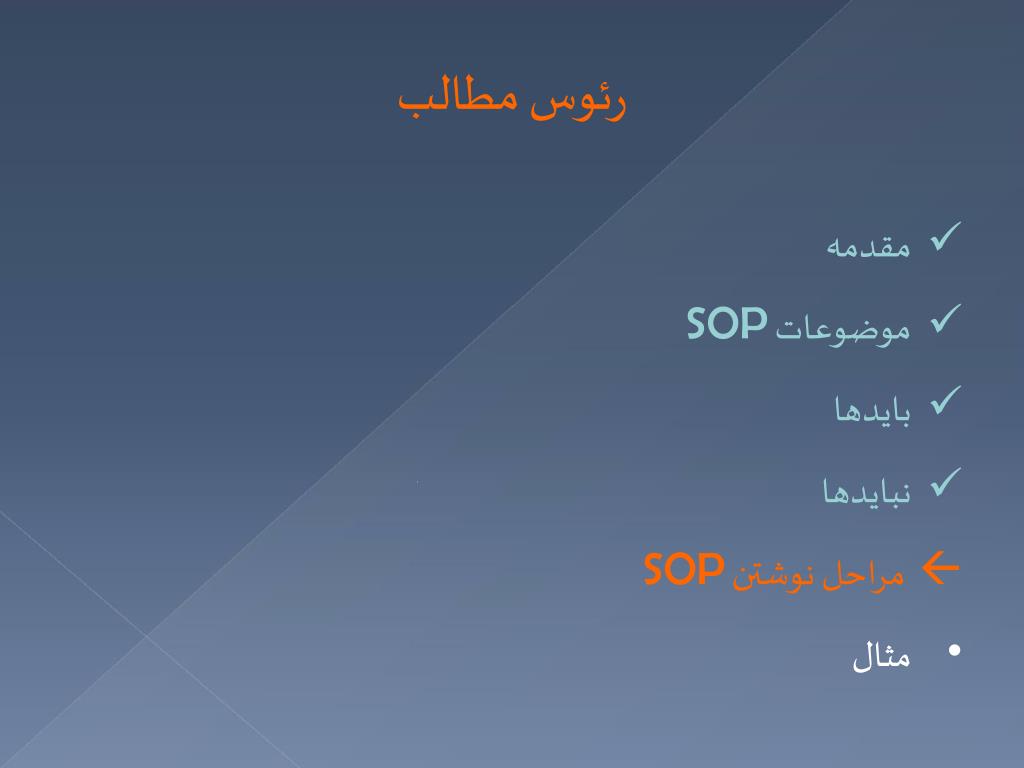 رئوس مطالب

✓ مقدمه

✓ موضوعات SOP

✓ بایدها

✓ نبایدها

← مراحل نوشتن SOP

• مثال